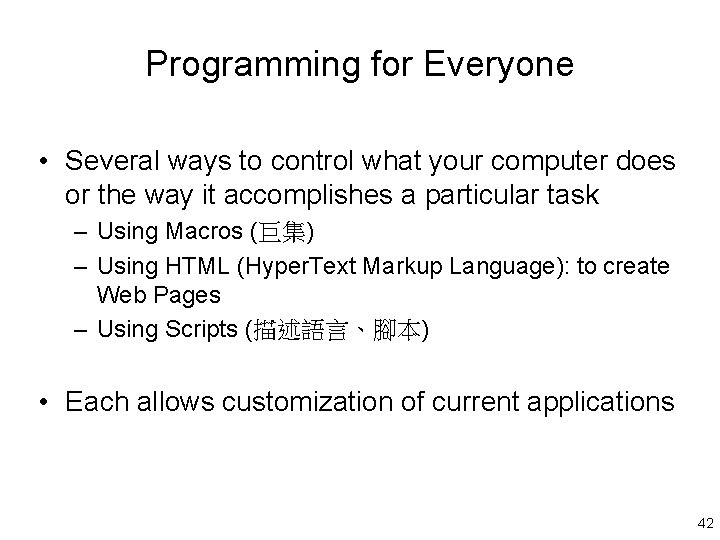 Programming for Everyone

• Several ways to control what your computer does or the way it accomplishes a particular task
– Using Macros (巨集)
– Using HTML (HyperText Markup Language): to create Web Pages
– Using Scripts (描述語言、腳本)

• Each allows customization of current applications

42